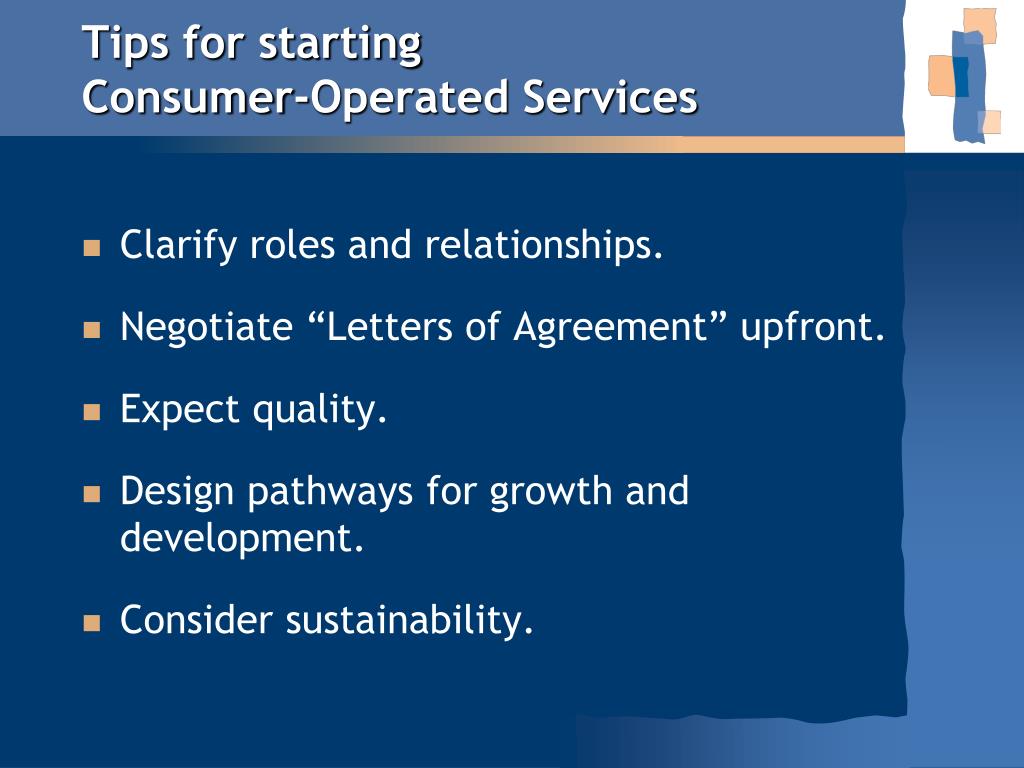 Tips for starting
Consumer-Operated Services

- Clarify roles and relationships.
- Negotiate “Letters of Agreement” upfront.
- Expect quality.
- Design pathways for growth and development.
- Consider sustainability.